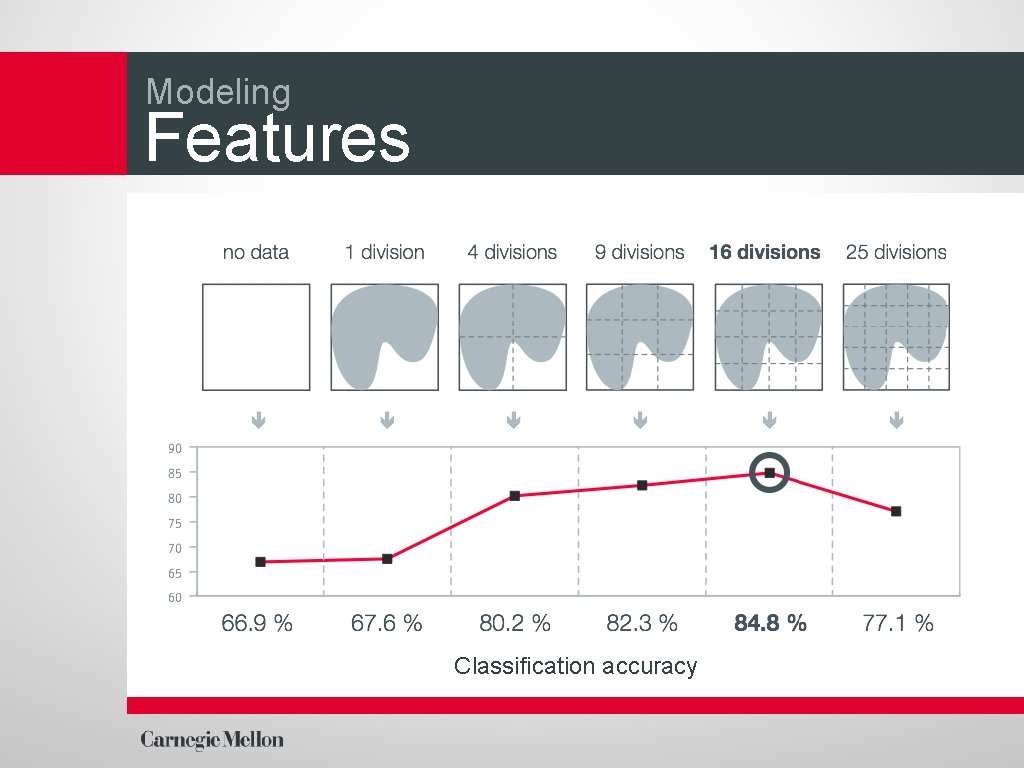 Modeling
Features

no data 1 division 4 divisions 9 divisions 16 divisions 25 divisions

90
85
80
75
70
65
60

66.9 % 67.6 % 80.2 % 82.3 % 84.8 % 77.1 %

Classification accuracy

Carnegie Mellon